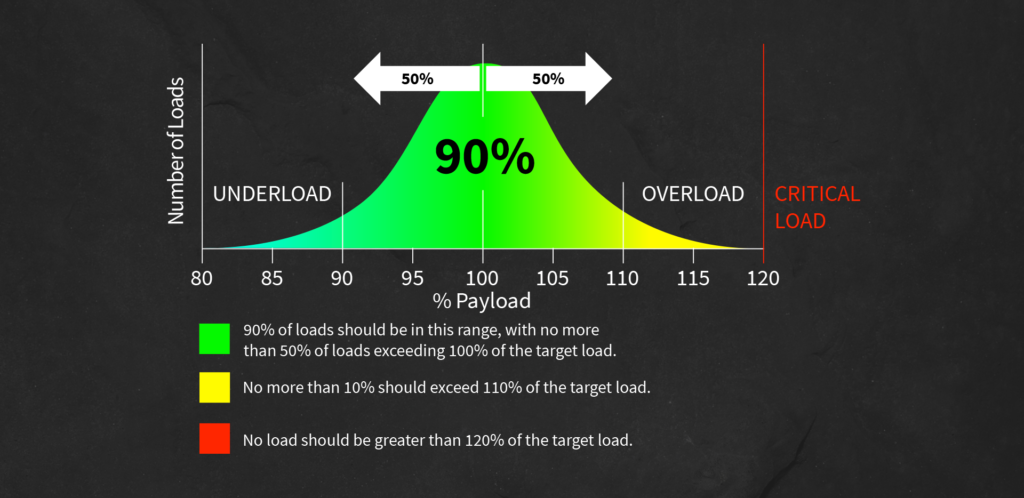 Number of Loads

50%

50%

90%

UNDERLOAD

OVERLOAD

CRITICAL LOAD

80 85 90 95 100 105 110 115 120

% Payload

90% of loads should be in this range, with no more than 50% of loads exceeding 100% of the target load.

No more than 10% should exceed 110% of the target load.

No load should be greater than 120% of the target load.